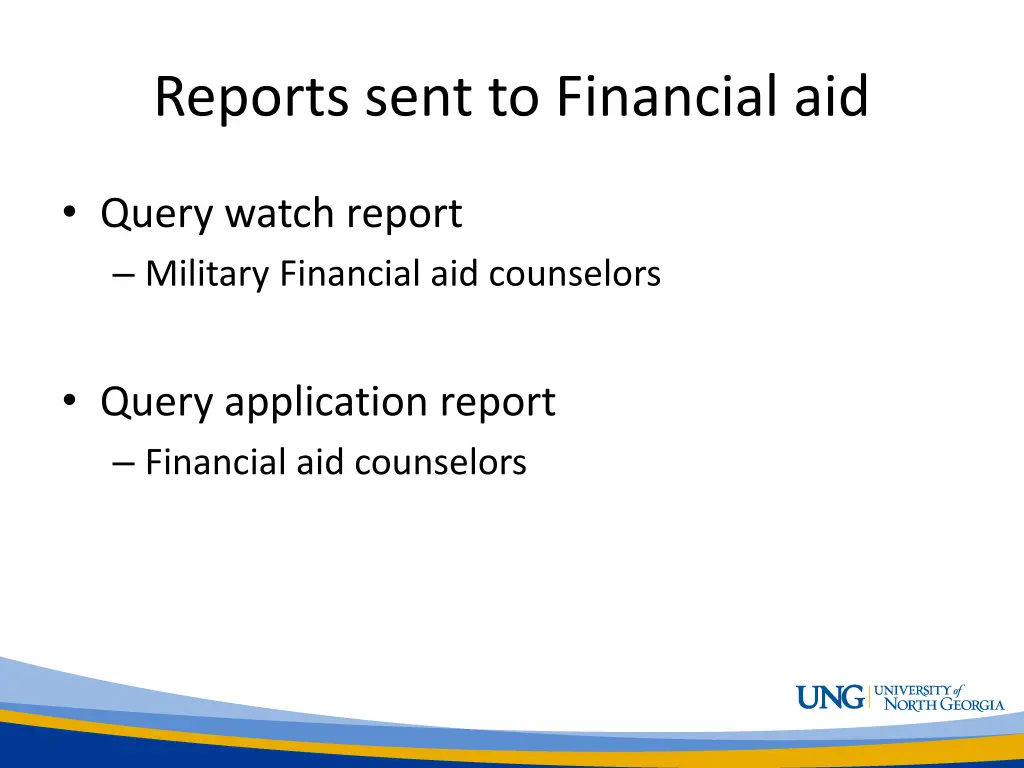 Reports sent to Financial aid

• Query watch report
– Military Financial aid counselors

• Query application report
– Financial aid counselors

UNG UNIVERSITY of NORTH GEORGIA